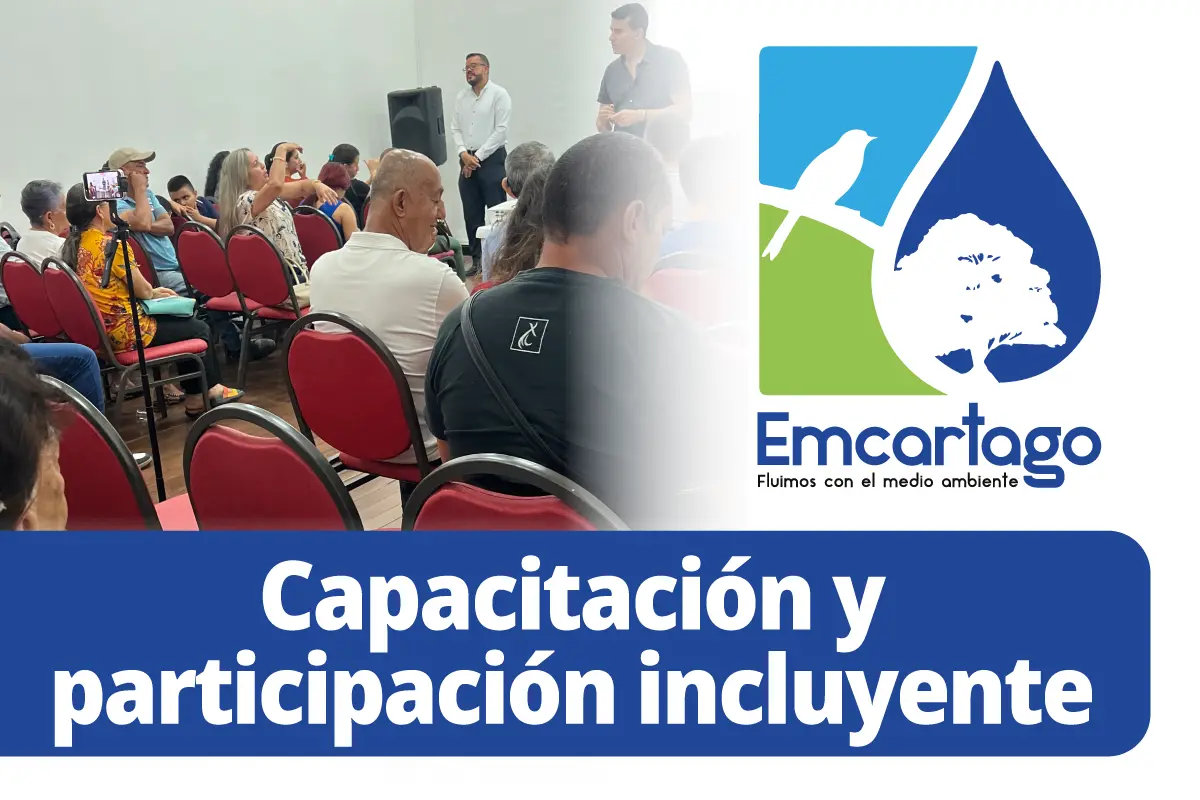 Emcartago
Fluimos con el medio ambiente

Capacitación y participación incluyente